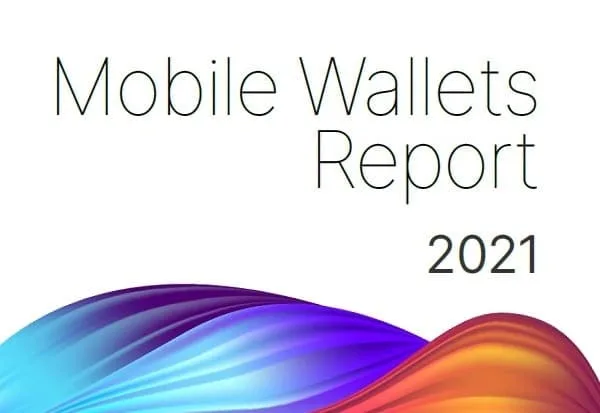 Mobile Wallets Report

2021